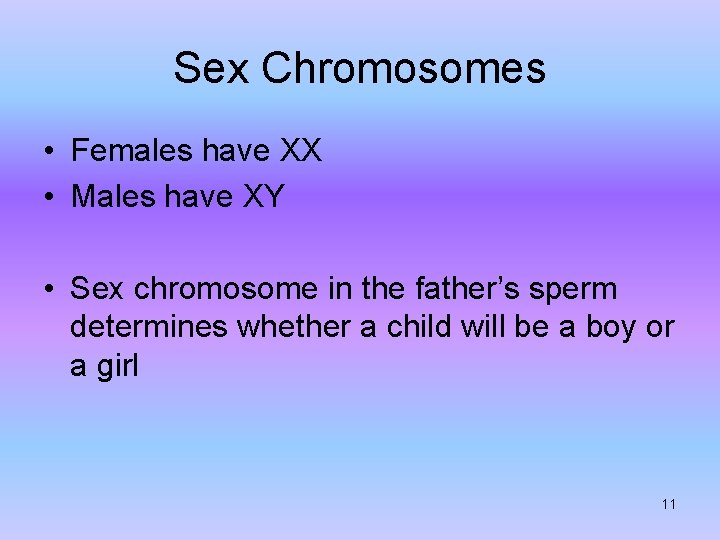 Sex Chromosomes

• Females have XX
• Males have XY

• Sex chromosome in the father’s sperm determines whether a child will be a boy or a girl

11